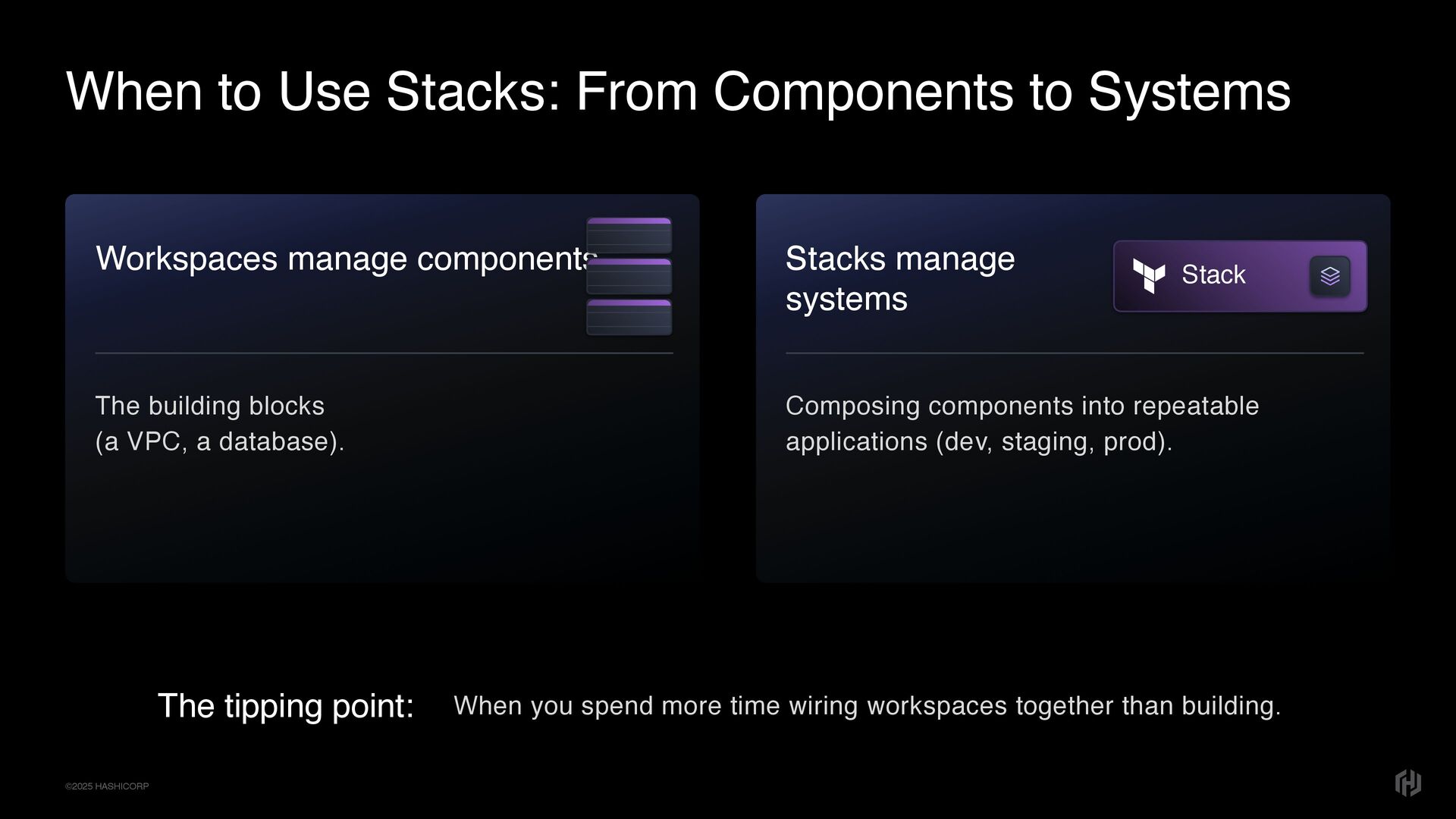 When to Use Stacks: From Components to Systems

Workspaces manage components

The building blocks
(a VPC, a database).

Stacks manage systems

Stack

Composing components into repeatable applications (dev, staging, prod).

The tipping point: When you spend more time wiring workspaces together than building.

©2025 HASHICORP